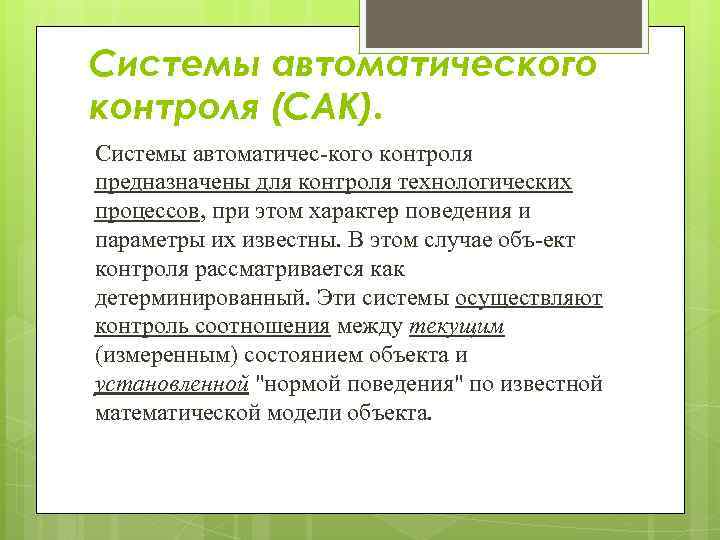 Системы автоматического контроля (САК).

Системы автоматичес-кого контроля предназначены для контроля технологических процессов, при этом характер поведения и параметры их известны. В этом случае объ-ект контроля рассматривается как детерминированный. Эти системы осуществляют контроль соотношения между текущим (измеренным) состоянием объекта и установленной "нормой поведения" по известной математической модели объекта.